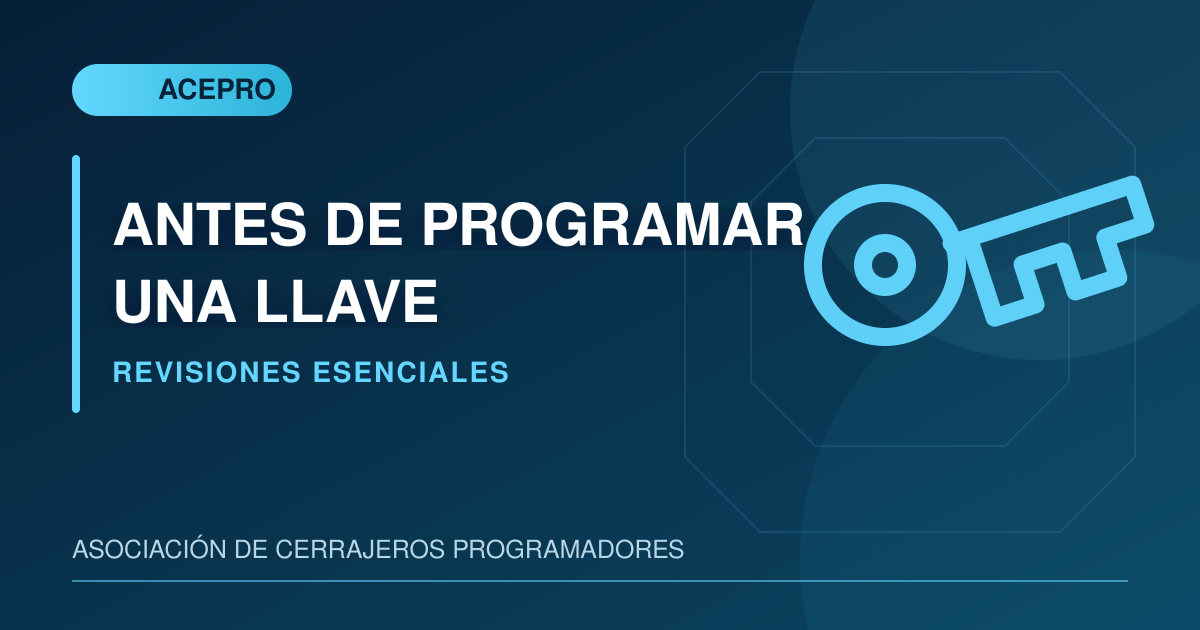 ACEPRO

ANTES DE PROGRAMAR UNA LLAVE

REVISIONES ESENCIALES

ASOCIACIÓN DE CERRAJEROS PROGRAMADORES